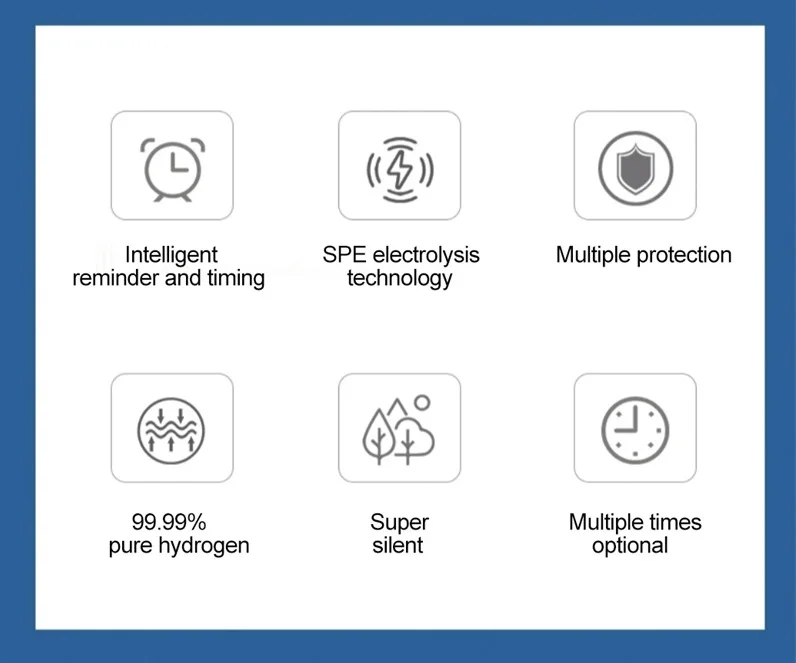 Intelligent reminder and timing

SPE electrolysis technology

Multiple protection

99.99% pure hydrogen

Super silent

Multiple times optional